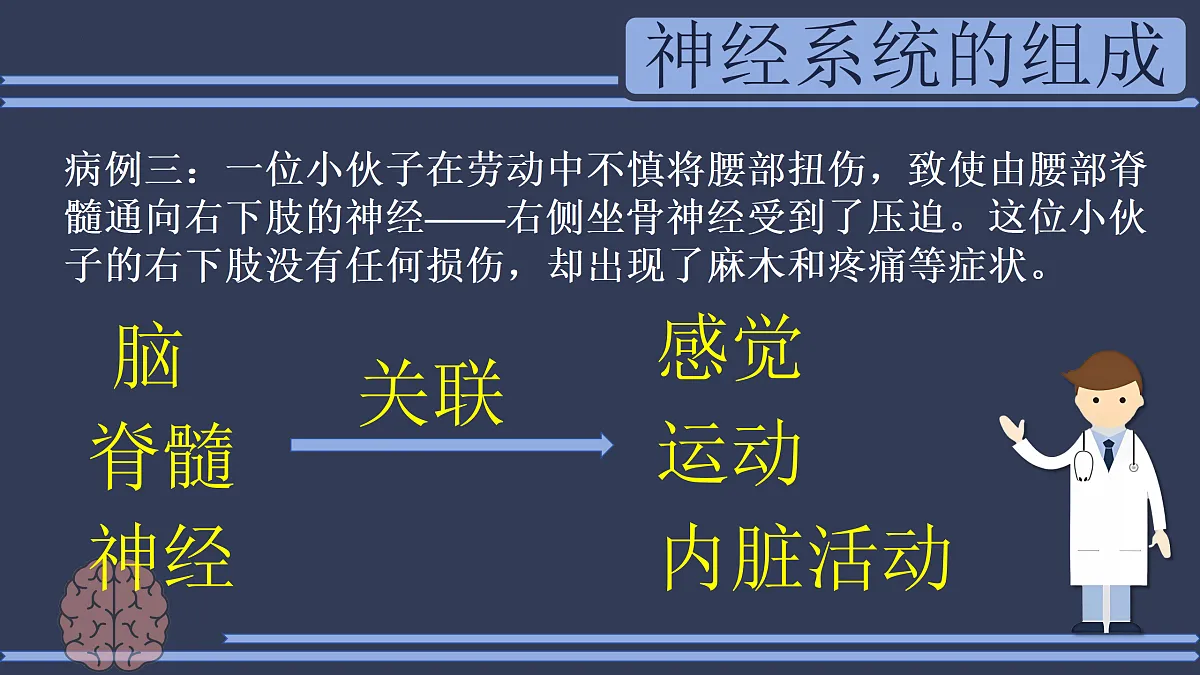 神经系统的组成

病例三：一位小伙子在劳动中不慎将腰部扭伤，致使由腰部脊髓通向右下肢的神经——右侧坐骨神经受到了压迫。这位小伙子的右下肢没有任何损伤，却出现了麻木和疼痛等症状。

脑
脊髓
神经

关联

感觉
运动
内脏活动